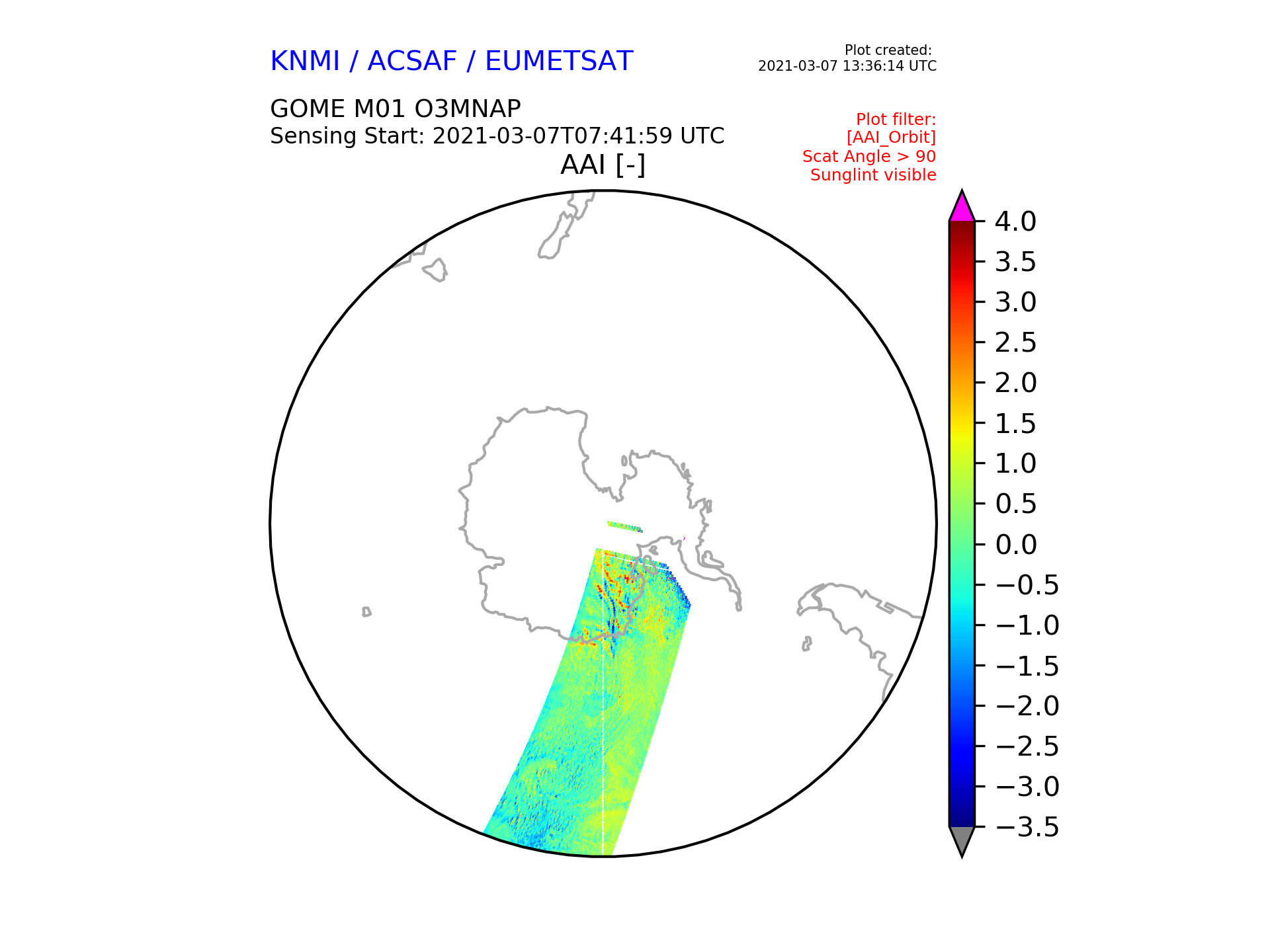 KNMI / ACSAF / EUMETSAT

Plot created:
2021-03-07 13:36:14 UTC

GOME M01 O3MNAP
Sensing Start: 2021-03-07T07:41:59 UTC

Plot filter:
[AAI_Orbit]
Scat Angle > 90
Sunglint visible

AAI [-]

4.0
3.5
3.0
2.5
2.0
1.5
1.0
0.5
0.0
−0.5
−1.0
−1.5
−2.0
−2.5
−3.0
−3.5